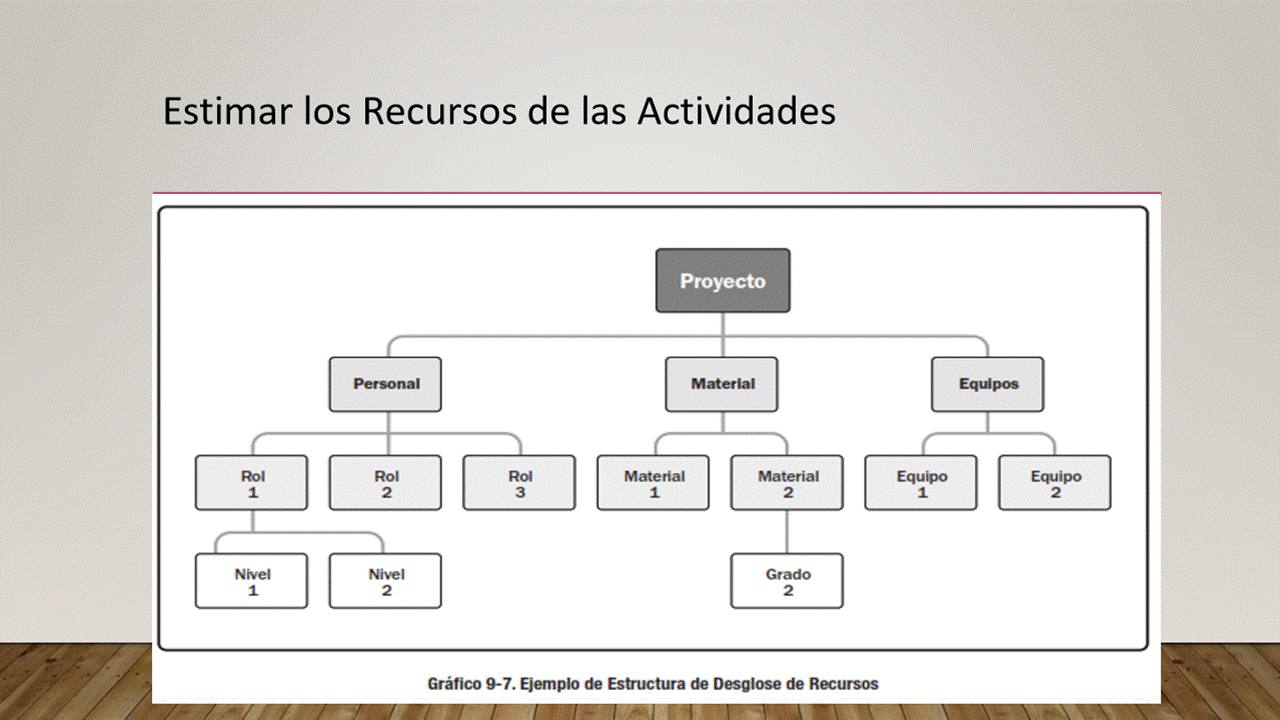 Estimar los Recursos de las Actividades

Proyecto

Personal

Material

Equipos

Rol 1

Rol 2

Rol 3

Material 1

Material 2

Equipo 1

Equipo 2

Nivel 1

Nivel 2

Grado 2

Gráfico 9-7. Ejemplo de Estructura de Desglose de Recursos